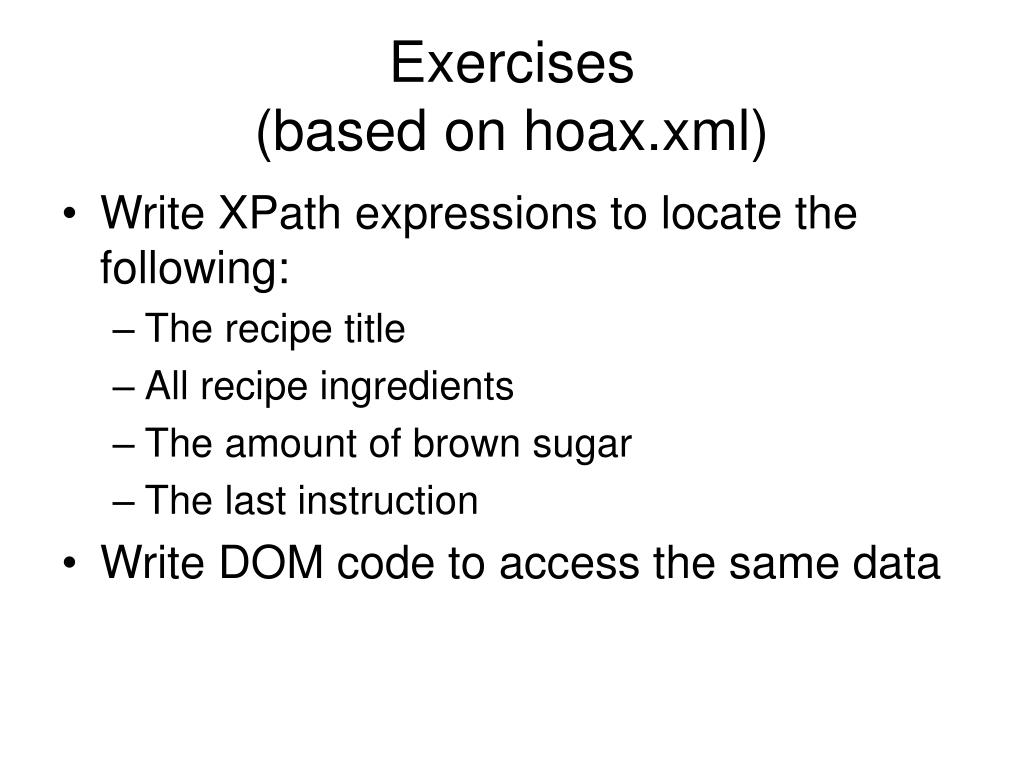 Exercises
(based on hoax.xml)

• Write XPath expressions to locate the following:
– The recipe title
– All recipe ingredients
– The amount of brown sugar
– The last instruction
• Write DOM code to access the same data